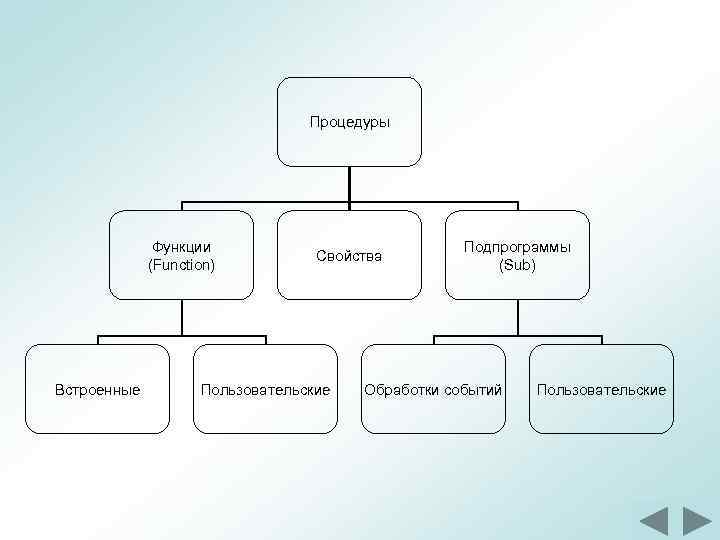 Процедуры

Функции (Function)

Свойства

Подпрограммы (Sub)

Встроенные

Пользовательские

Обработки событий

Пользовательские